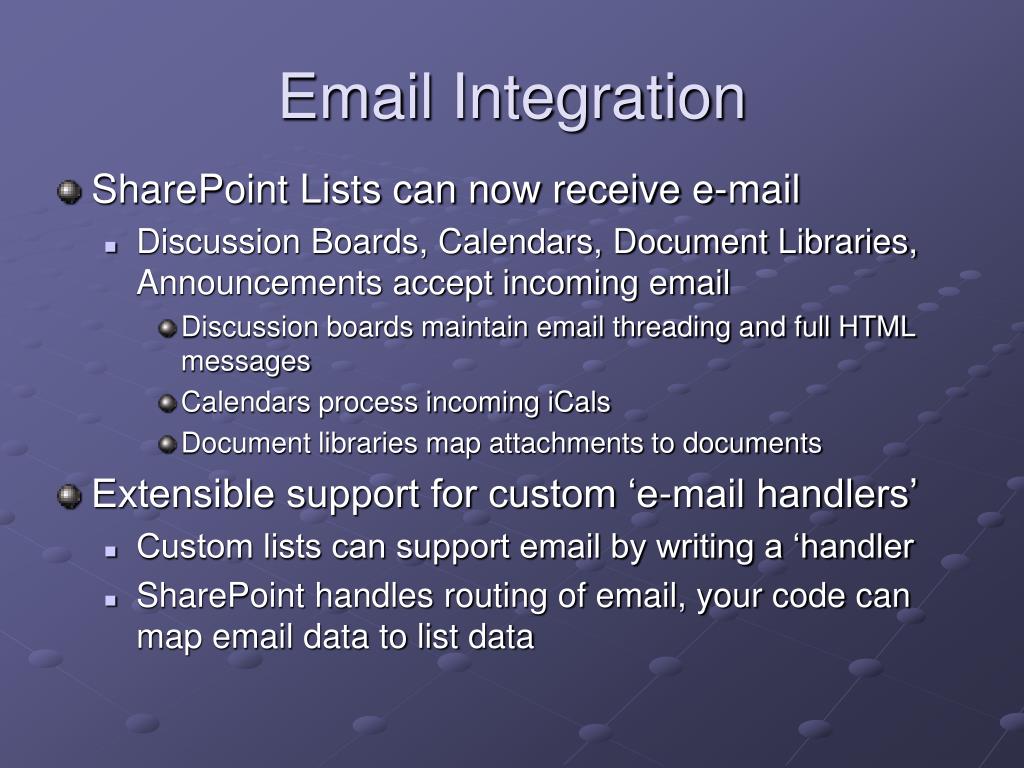 Email Integration

SharePoint Lists can now receive e-mail

Discussion Boards, Calendars, Document Libraries, Announcements accept incoming email

Discussion boards maintain email threading and full HTML messages

Calendars process incoming iCals

Document libraries map attachments to documents

Extensible support for custom ‘e-mail handlers’

Custom lists can support email by writing a ‘handler

SharePoint handles routing of email, your code can map email data to list data